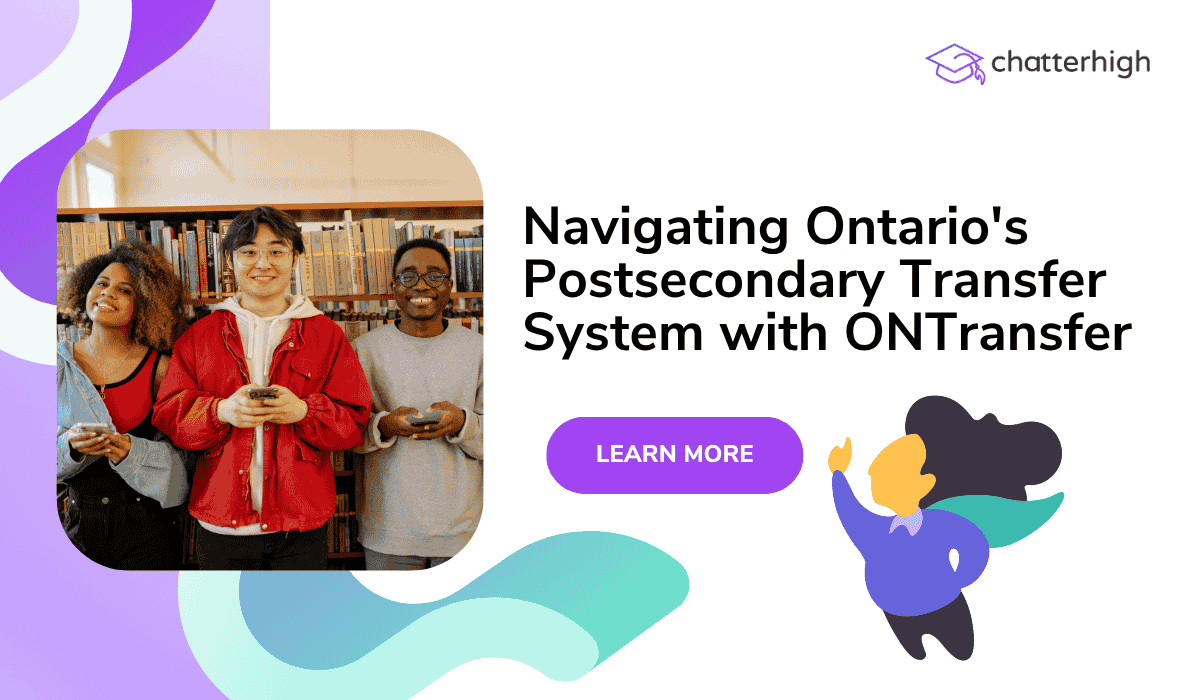 chatterhigh

Navigating Ontario's Postsecondary Transfer System with ONTransfer

LEARN MORE